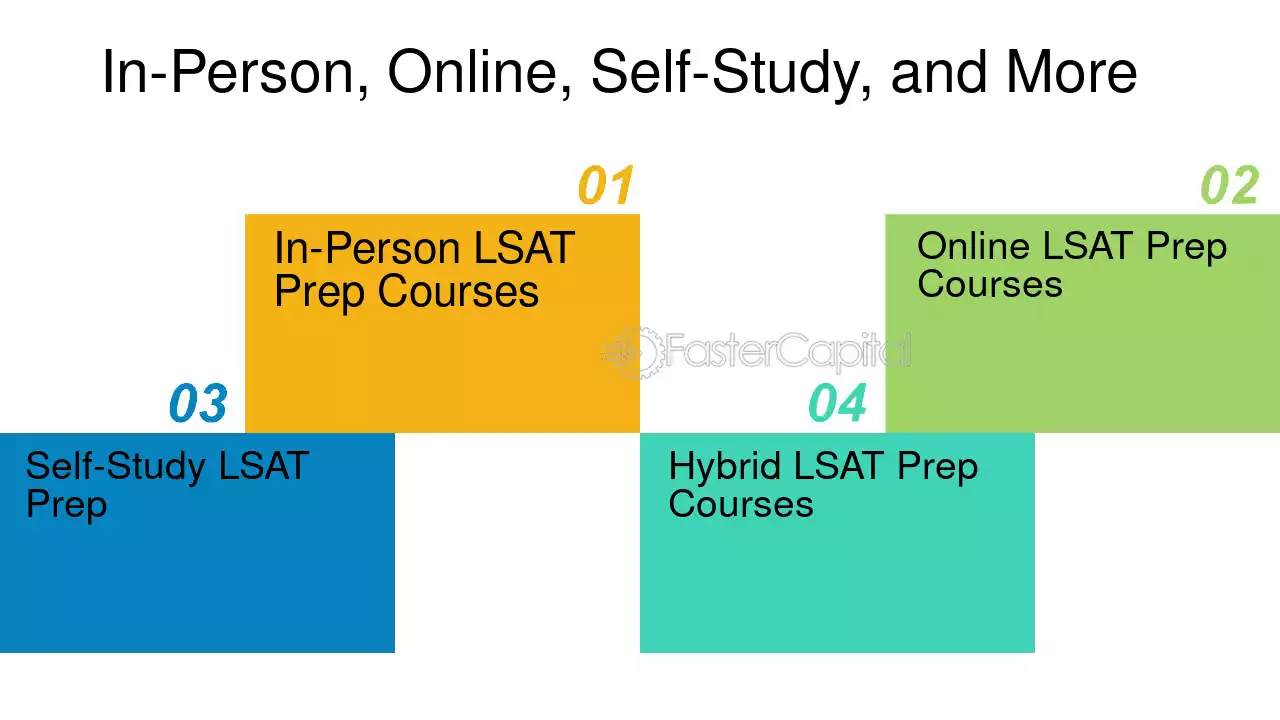 In-Person, Online, Self-Study, and More

01

In-Person LSAT Prep Courses

02

Online LSAT Prep Courses

FasterCapital

03

Self-Study LSAT Prep

04

Hybrid LSAT Prep Courses